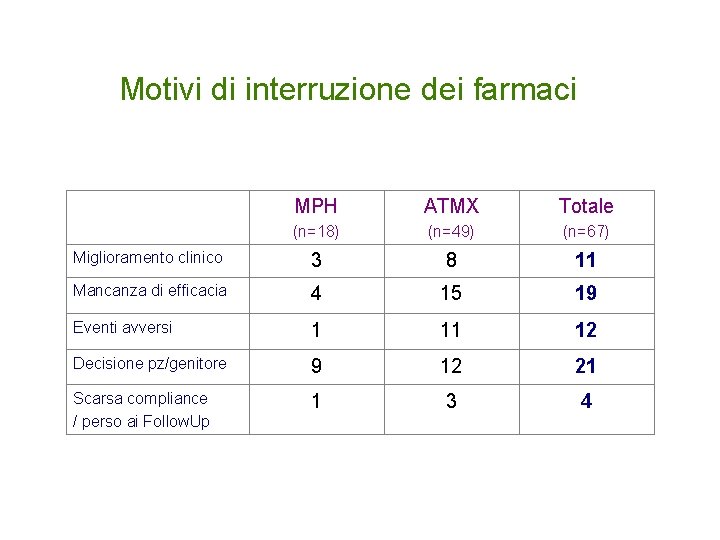 Motivi di interruzione dei farmaci

|  | MPH (n=18) | ATMX (n=49) | Totale (n=67) |
|---|---|---|---|
| Miglioramento clinico | 3 | 8 | 11 |
| Mancanza di efficacia | 4 | 15 | 19 |
| Eventi avversi | 1 | 11 | 12 |
| Decisione pz/genitore | 9 | 12 | 21 |
| Scarsa compliance / perso ai FollowUp | 1 | 3 | 4 |